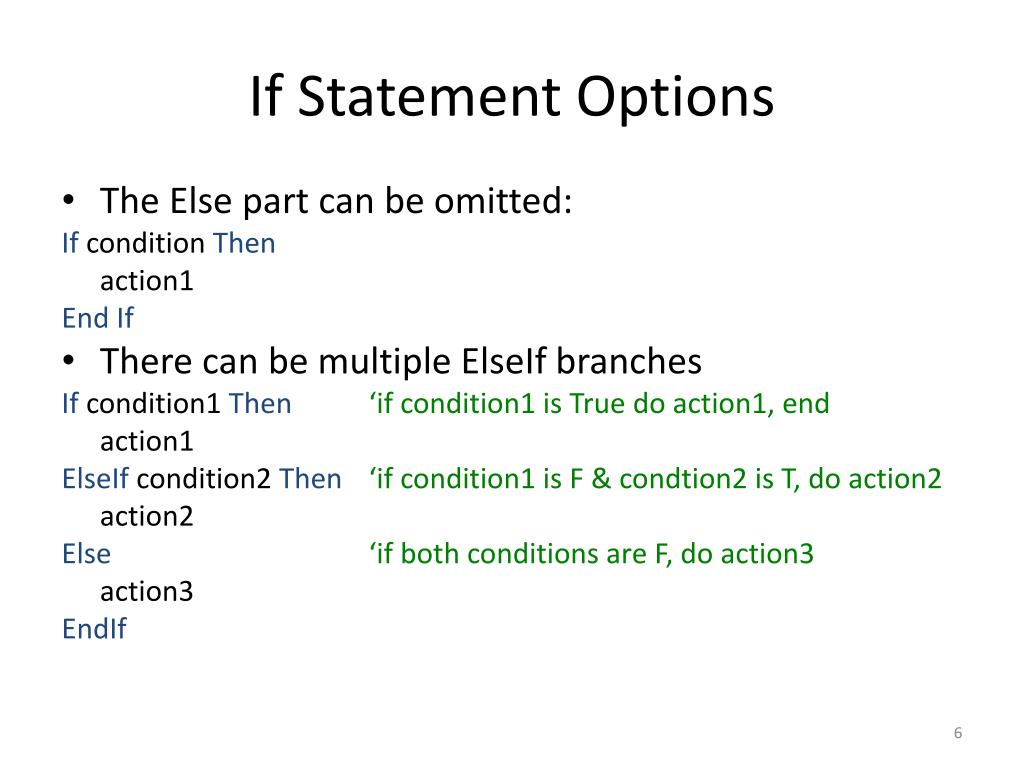 If Statement Options

• The Else part can be omitted:

If condition Then
action1
End If

• There can be multiple ElseIf branches

If condition1 Then ‘if condition1 is True do action1, end
action1
ElseIf condition2 Then ‘if condition1 is F & condtion2 is T, do action2
action2
Else ‘if both conditions are F, do action3
action3
EndIf

6